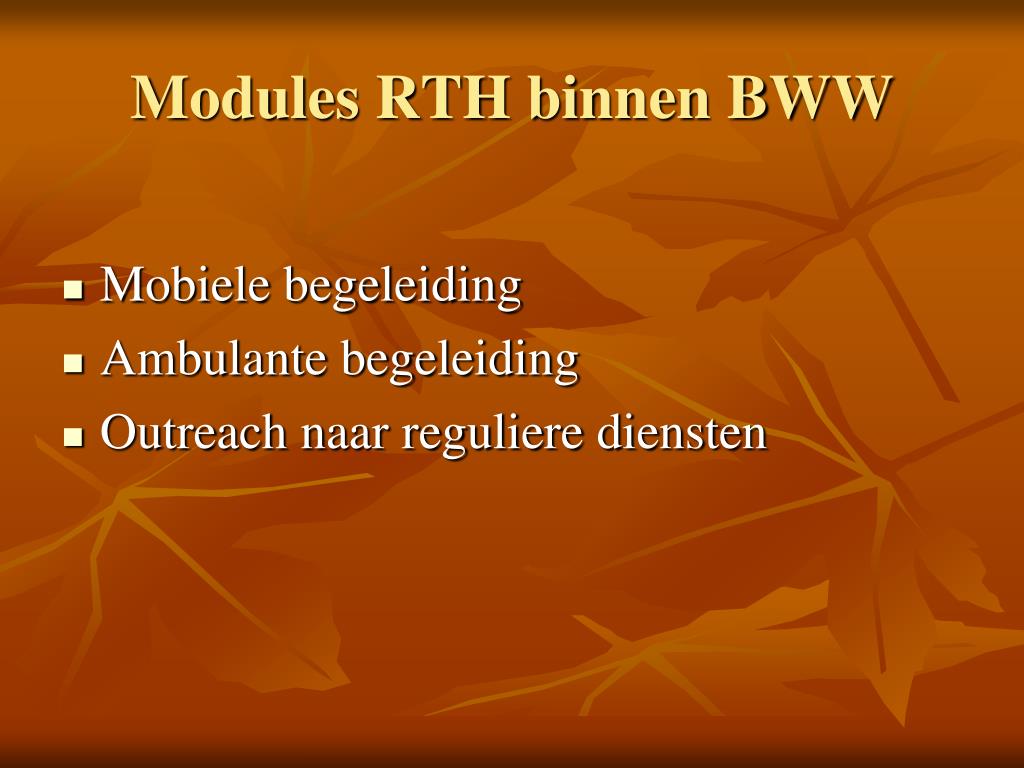 Modules RTH binnen BWW

- Mobiele begeleiding
- Ambulante begeleiding
- Outreach naar reguliere diensten